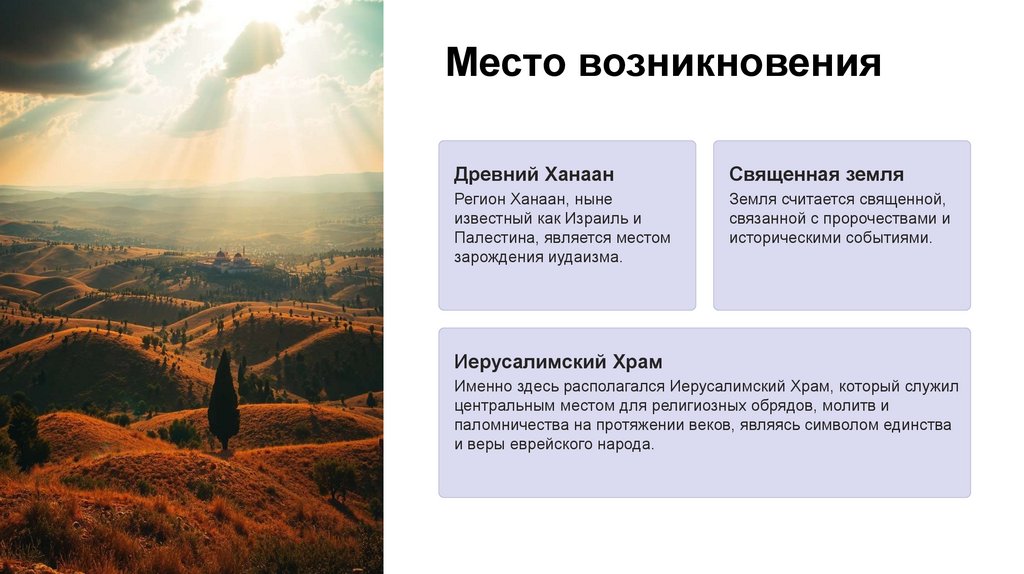 Место возникновения

Древний Ханаан

Регион Ханаан, ныне известный как Израиль и Палестина, является местом зарождения иудаизма.

Священная земля

Земля считается священной, связанной с пророчествами и историческими событиями.

Иерусалимский Храм

Именно здесь располагался Иерусалимский Храм, который служил центральным местом для религиозных обрядов, молитв и паломничества на протяжении веков, являясь символом единства и веры еврейского народа.